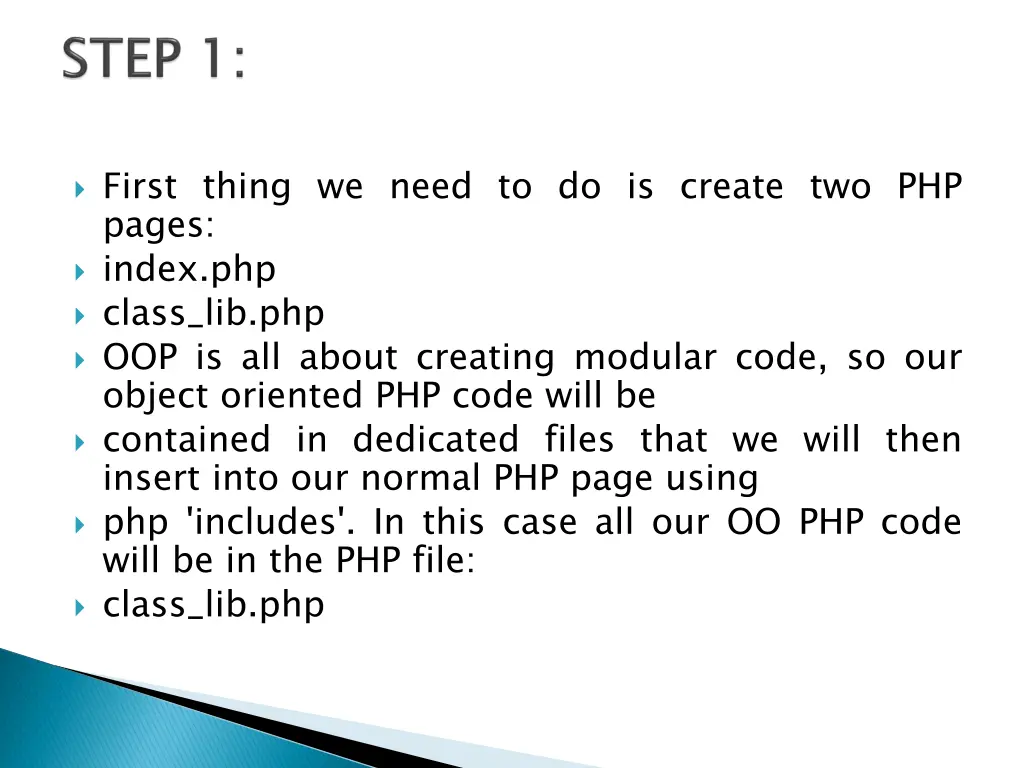 STEP 1:

First thing we need to do is create two PHP pages:

index.php

class_lib.php

OOP is all about creating modular code, so our object oriented PHP code will be

contained in dedicated files that we will then insert into our normal PHP page using

php 'includes'. In this case all our OO PHP code will be in the PHP file:

class_lib.php